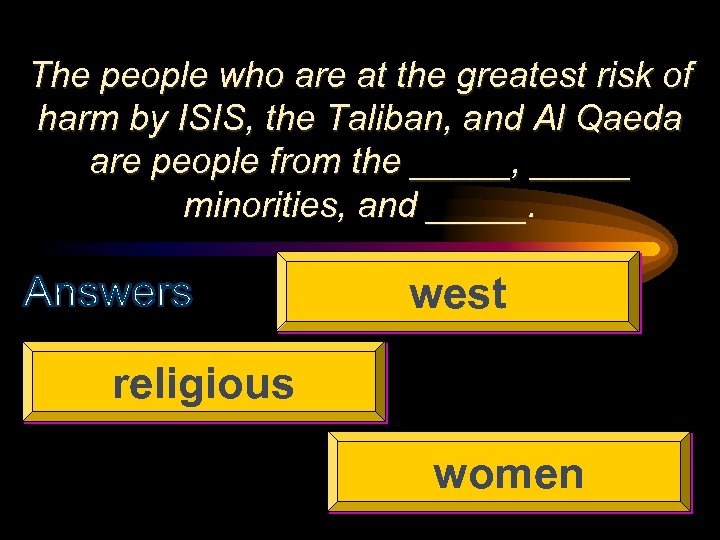 The people who are at the greatest risk of harm by ISIS, the Taliban, and Al Qaeda are people from the _____, _____ minorities, and _____.

Answers

west

religious

women